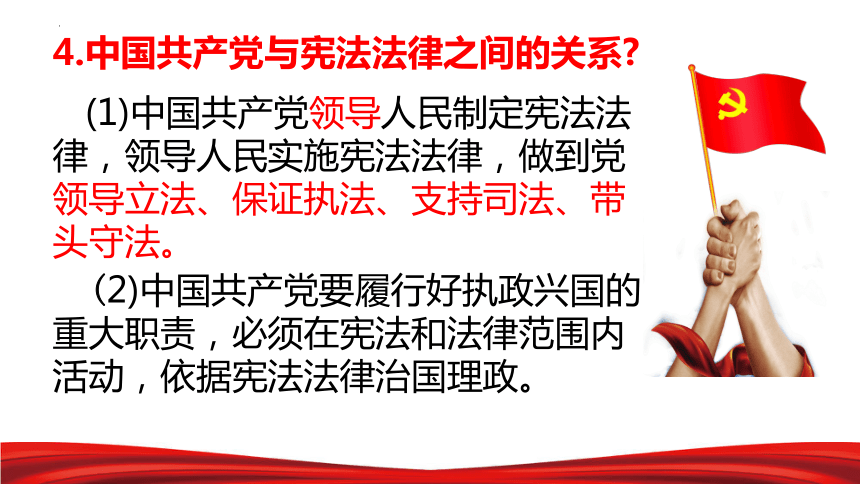 4.中国共产党与宪法法律之间的关系?

(1)中国共产党领导人民制定宪法法律，领导人民实施宪法法律，做到党领导立法、保证执法、支持司法、带头守法。

(2)中国共产党要履行好执政兴国的重大职责，必须在宪法和法律范围内活动，依据宪法法律治国理政。